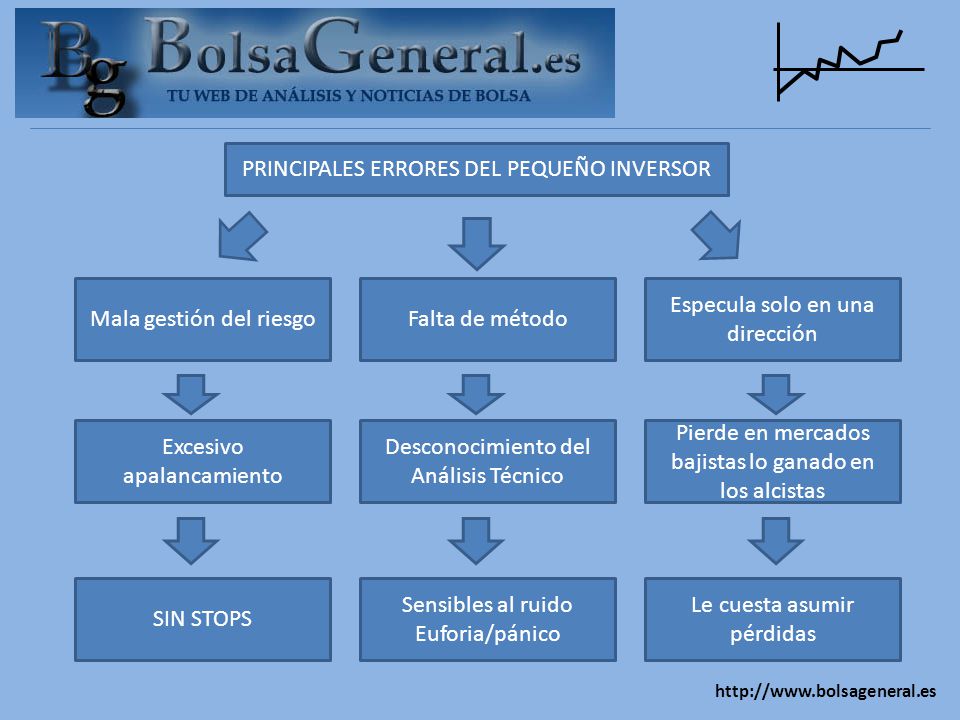 Bg BolsaGeneral.es
TU WEB DE ANÁLISIS Y NOTICIAS DE BOLSA

PRINCIPALES ERRORES DEL PEQUEÑO INVERSOR

Mala gestión del riesgo

Excesivo apalancamiento

SIN STOPS

Falta de método

Desconocimiento del Análisis Técnico

Sensibles al ruido Euforia/pánico

Especula solo en una dirección

Pierde en mercados bajistas lo ganado en los alcistas

Le cuesta asumir pérdidas

http://www.bolsageneral.es